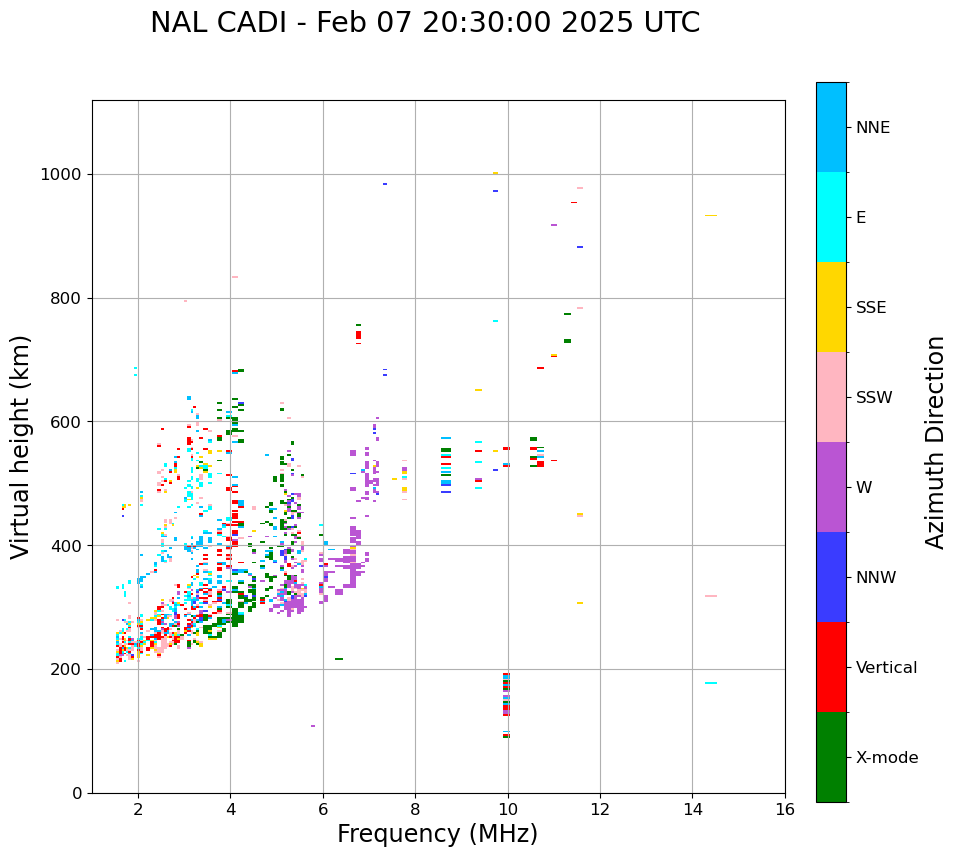 NAL CADI - Feb 07 20:30:00 2025 UTC

Virtual height (km)

1000
800
600
400
200
0

2
4
6
8
10
12
14
16

Frequency (MHz)

NNE
E
SSE
SSW
W
NNW
Vertical
X-mode

Azimuth Direction